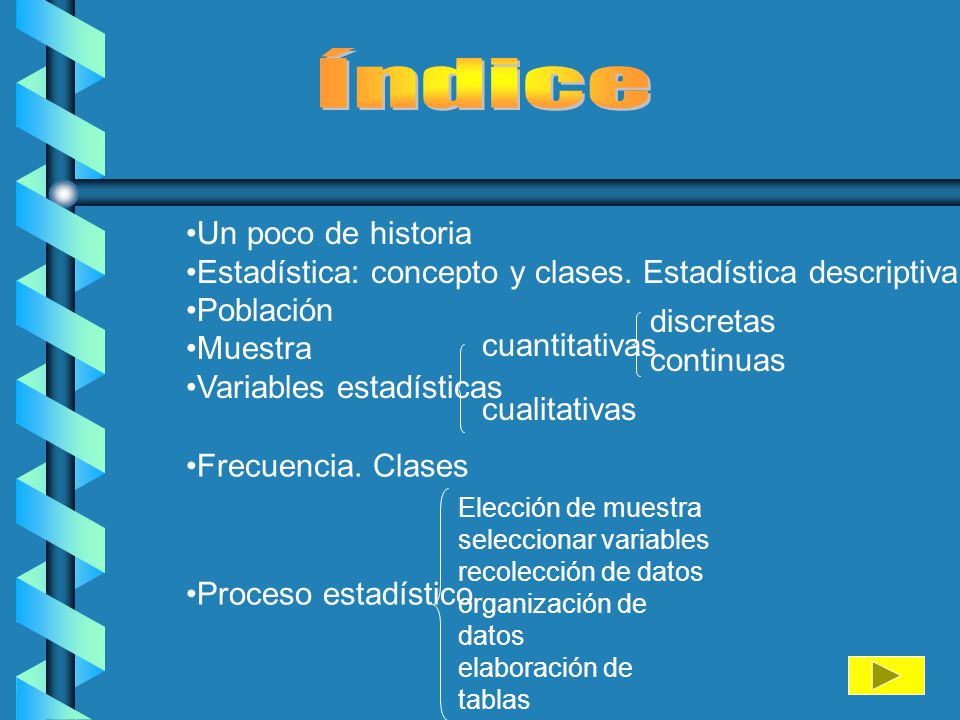 Índice

•Un poco de historia
•Estadística: concepto y clases. Estadística descriptiva
•Población
•Muestra
•Variables estadísticas

cuantitativas
discretas
continuas
cualitativas

•Frecuencia. Clases

•Proceso estadístico

Elección de muestra
seleccionar variables
recolección de datos
organización de datos
elaboración de tablas